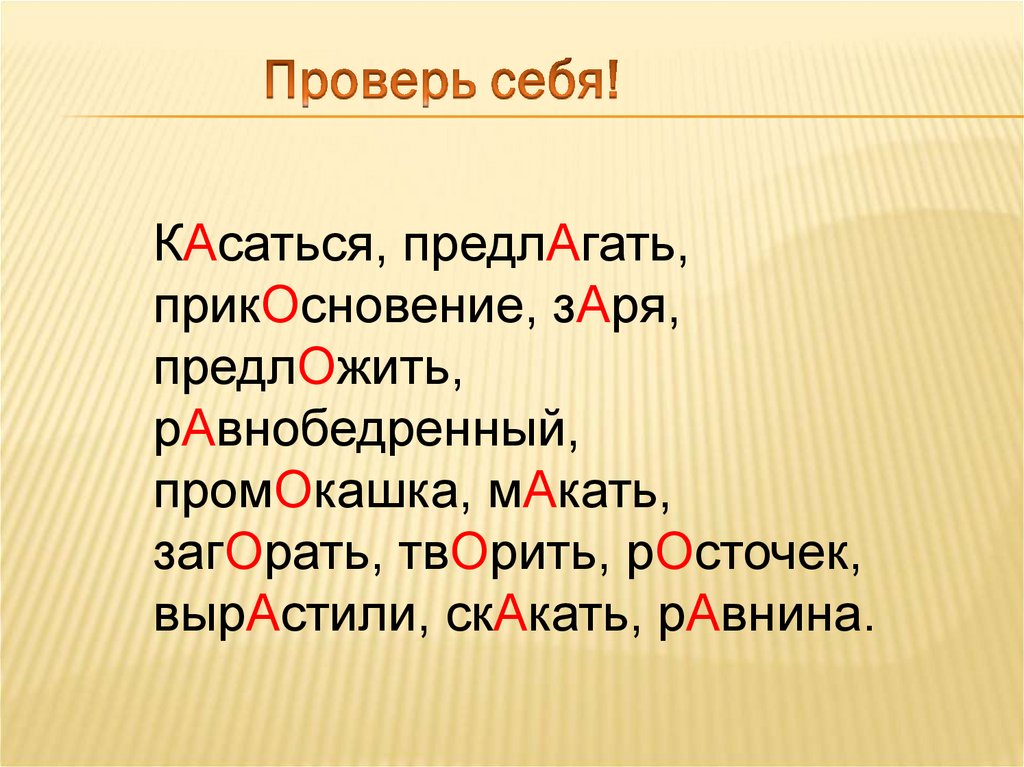 Проверь себя!

КАсаться, предлАгать, прикОсновение, зАря, предлОжить, рАвнобедренный, промОкашка, мАкать, загОрать, твОрить, рОсточек, вырАстили, скАкать, рАвнина.